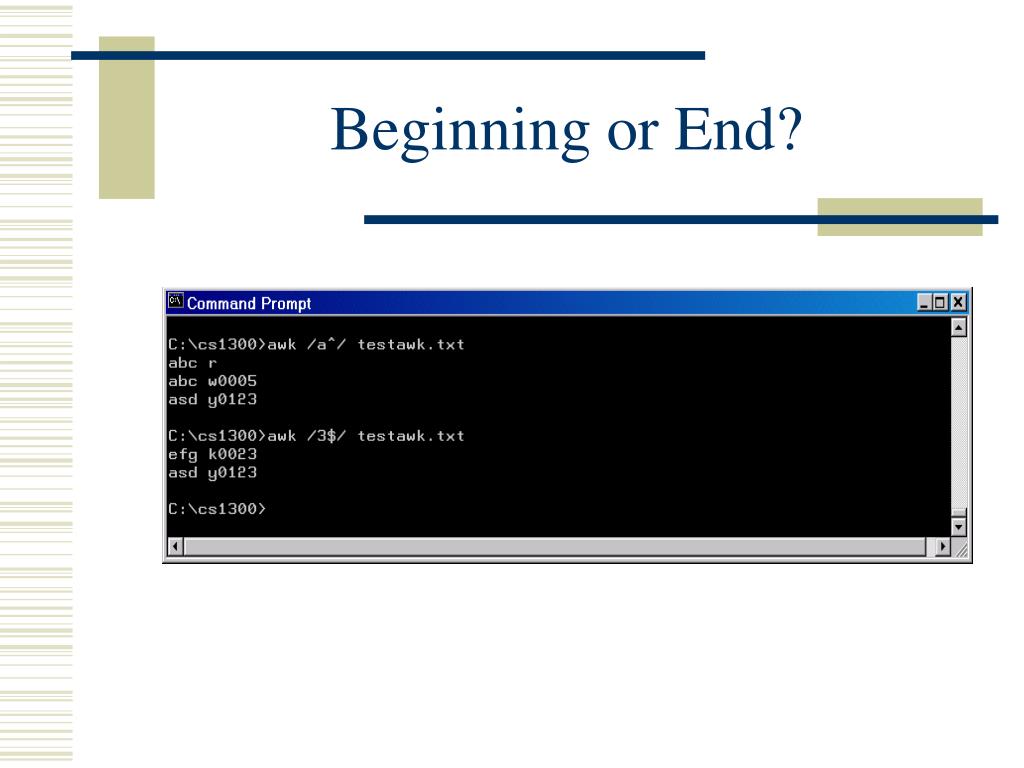 Beginning or End?

Command Prompt

C:\cs1300>awk /a^/ testawk.txt
abc r
abc w0005
asd y0123

C:\cs1300>awk /3$/ testawk.txt
efg k0023
asd y0123

C:\cs1300>